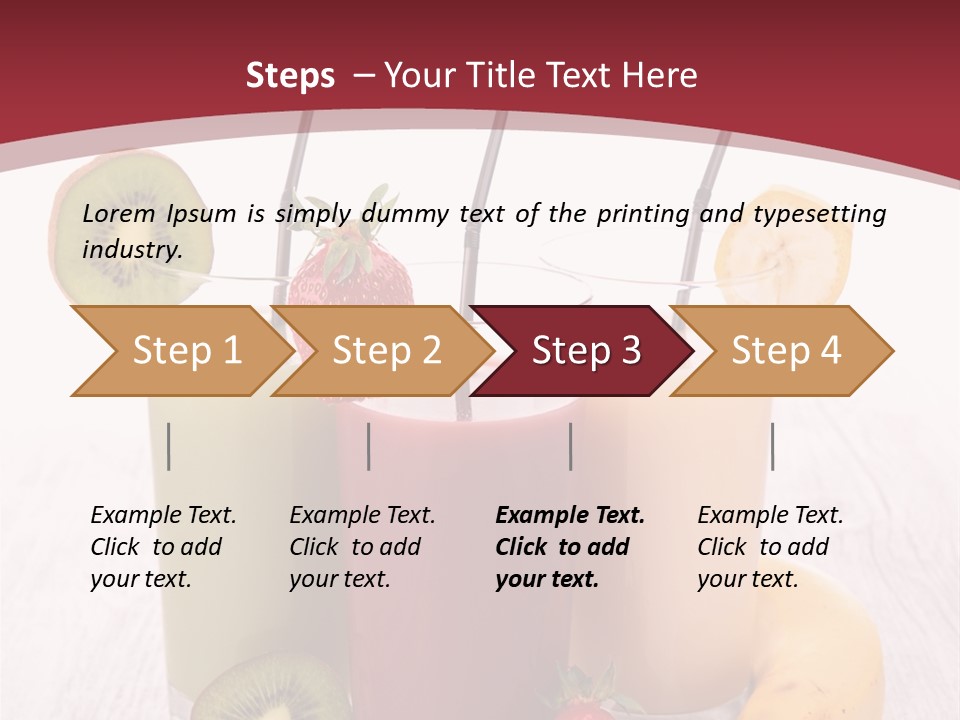 Steps – Your Title Text Here

Lorem Ipsum is simply dummy text of the printing and typesetting industry.

Step 1

Step 2

Step 3

Step 4

Example Text. Click to add your text.

Example Text. Click to add your text.

Example Text. Click to add your text.

Example Text. Click to add your text.